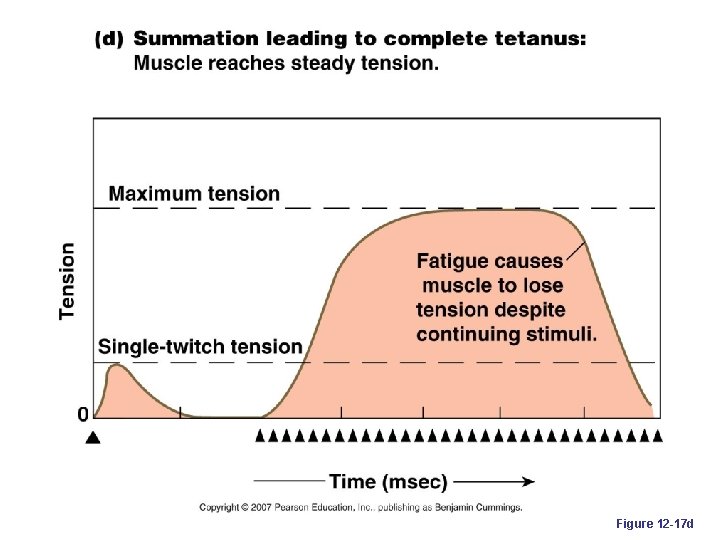 (d) Summation leading to complete tetanus:
Muscle reaches steady tension.

Maximum tension

Tension

Fatigue causes muscle to lose tension despite continuing stimuli.

Single-twitch tension

0

Time (msec)

Copyright © 2007 Pearson Education, Inc., publishing as Benjamin Cummings.

Figure 12-17d